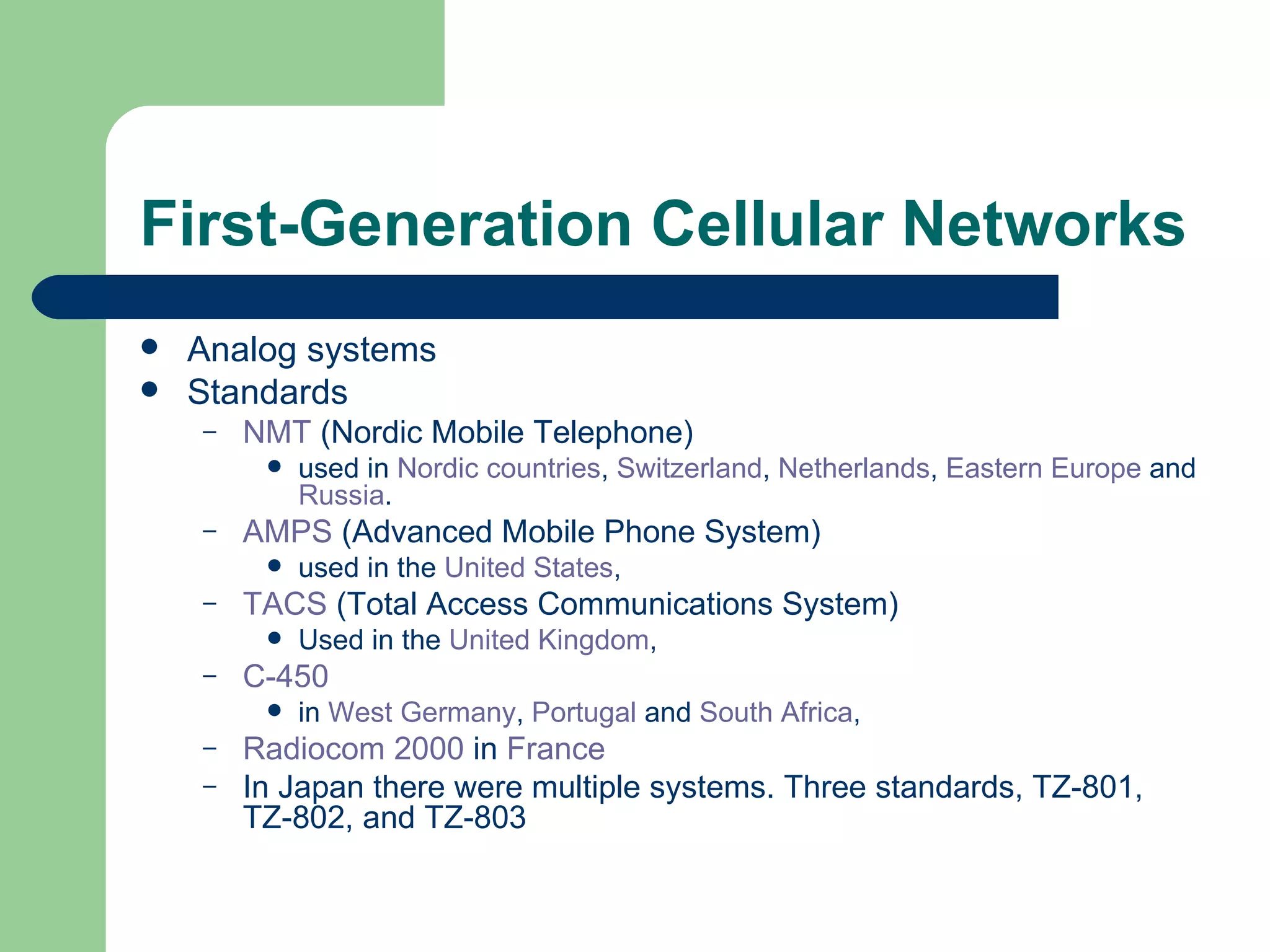 First-Generation Cellular Networks

- Analog systems
- Standards
  - NMT (Nordic Mobile Telephone)
    - used in Nordic countries, Switzerland, Netherlands, Eastern Europe and Russia.
  - AMPS (Advanced Mobile Phone System)
    - used in the United States,
  - TACS (Total Access Communications System)
    - Used in the United Kingdom,
  - C-450
    - in West Germany, Portugal and South Africa,
  - Radiocom 2000 in France
  - In Japan there were multiple systems. Three standards, TZ-801, TZ-802, and TZ-803